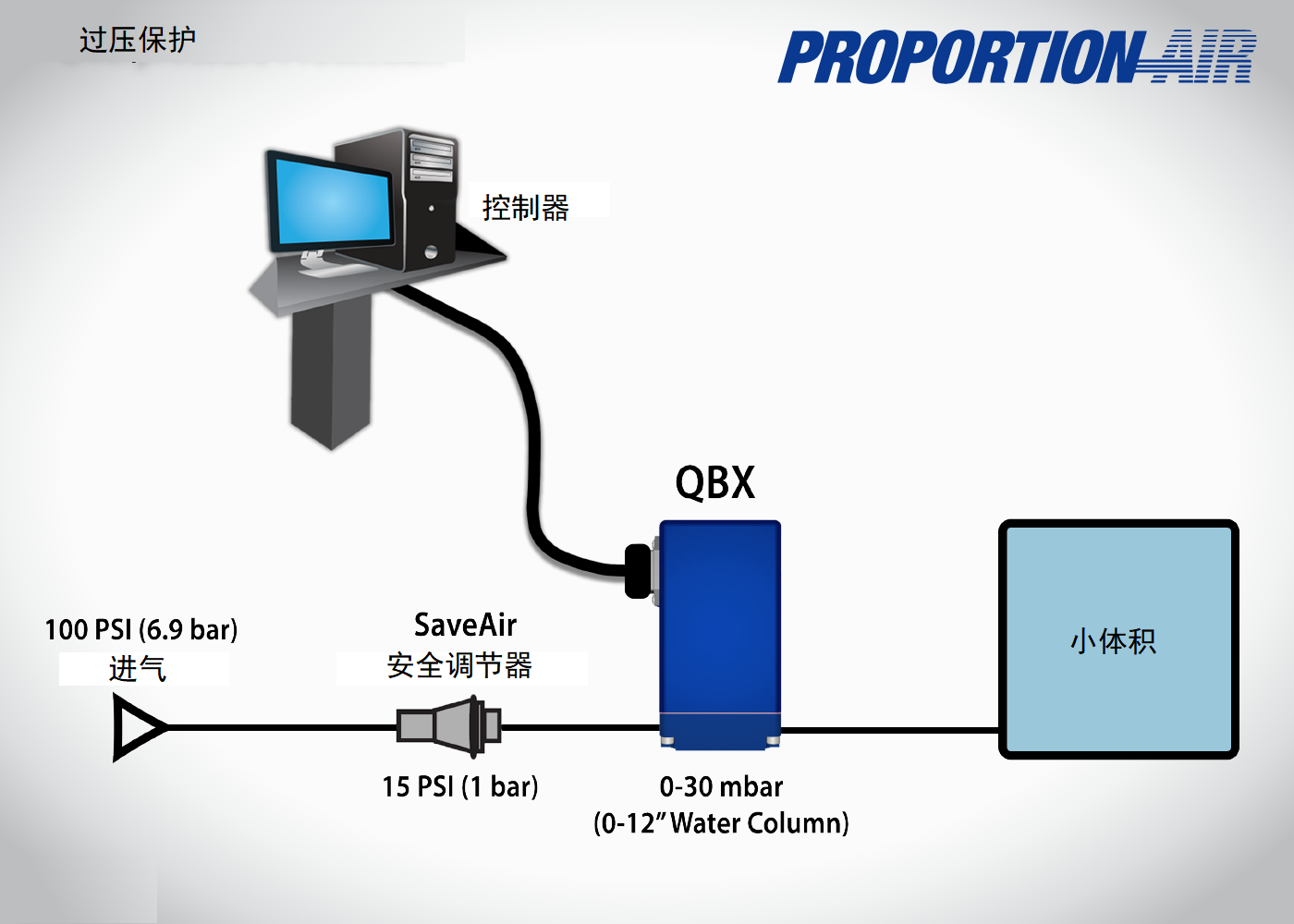 过压保护

PROPORTION-AIR

控制器

QBX

100 PSI (6.9 bar)
进气

SaveAir
安全调节器

小体积

15 PSI (1 bar)

0-30 mbar
(0-12" Water Column)